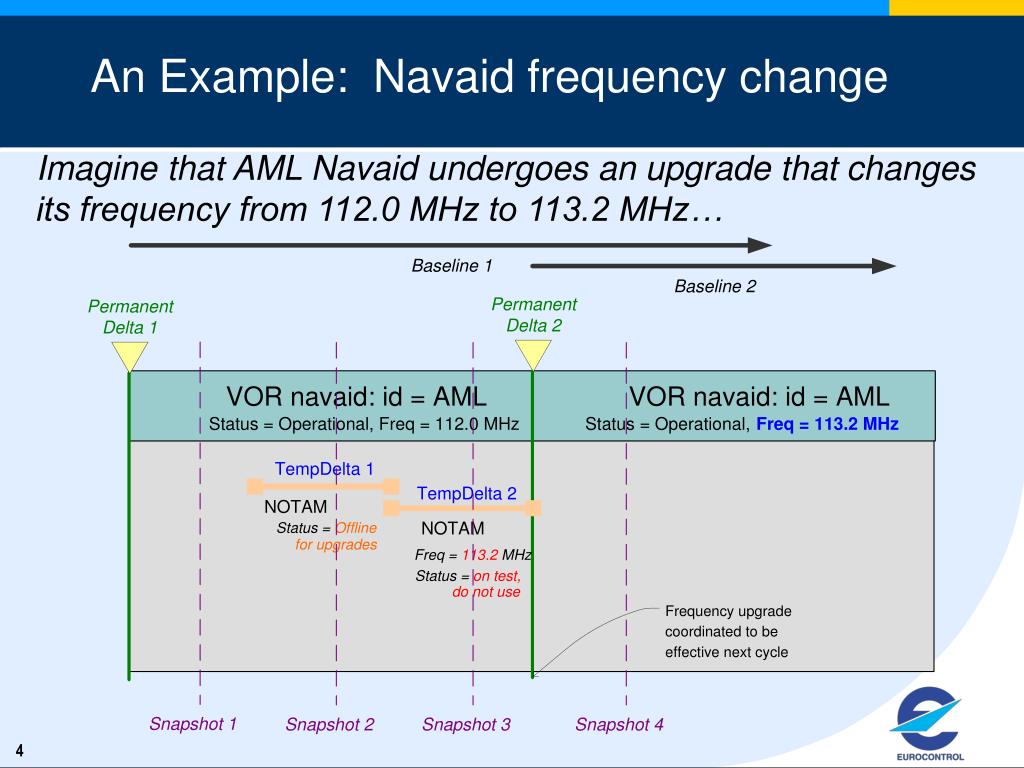 An Example: Navaid frequency change

Imagine that AML Navaid undergoes an upgrade that changes its frequency from 112.0 MHz to 113.2 MHz…

Baseline 1

Baseline 2

Permanent Delta 1

Permanent Delta 2

VOR navaid: id = AML
Status = Operational, Freq = 112.0 MHz

VOR navaid: id = AML
Status = Operational, Freq = 113.2 MHz

TempDelta 1
NOTAM
Status = Offline for upgrades

TempDelta 2
NOTAM
Freq = 113.2 MHz
Status = on test, do not use

Frequency upgrade coordinated to be effective next cycle

Snapshot 1
Snapshot 2
Snapshot 3
Snapshot 4

4

EUROCONTROL